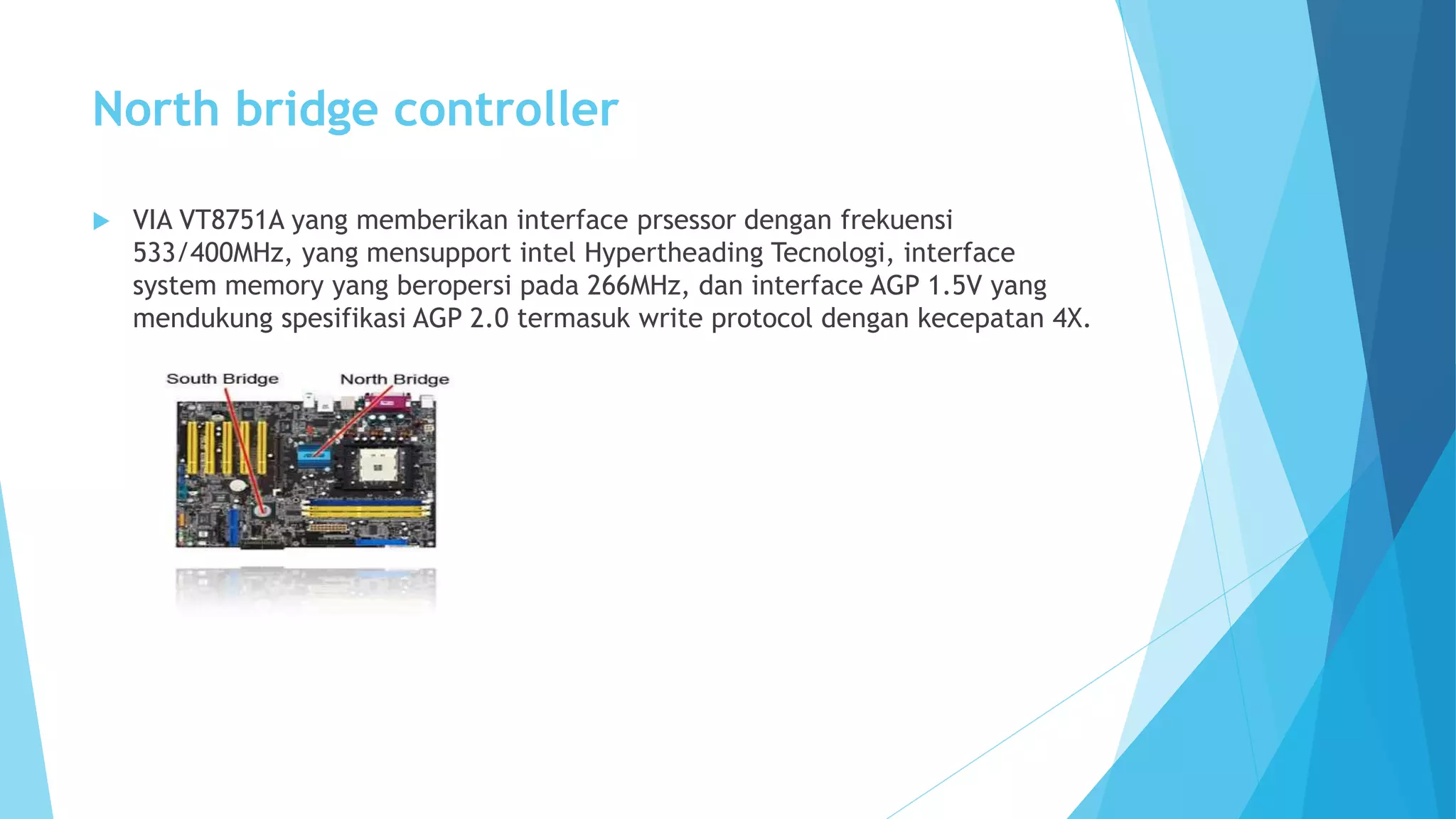 North bridge controller

VIA VT8751A yang memberikan interface prsessor dengan frekuensi 533/400MHz, yang mensupport intel Hypertheading Tecnologi, interface system memory yang beropersi pada 266MHz, dan interface AGP 1.5V yang mendukung spesifikasi AGP 2.0 termasuk write protocol dengan kecepatan 4X.

South Bridge

North Bridge